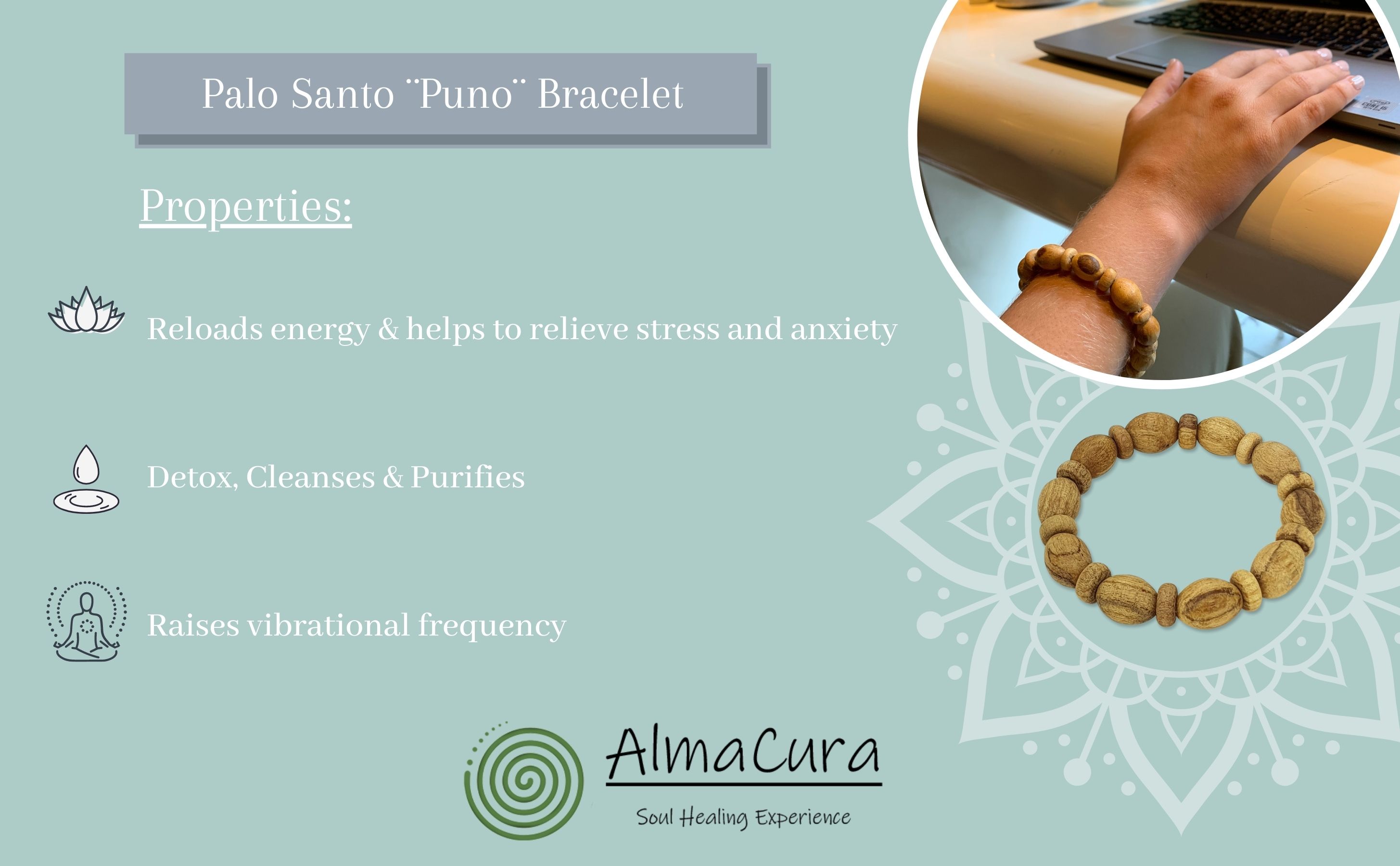 Palo Santo ¨Puno¨ Bracelet

Properties:

Reloads energy & helps to relieve stress and anxiety

Detox, Cleanses & Purifies

Raises vibrational frequency

AlmaCura

Soul Healing Experience